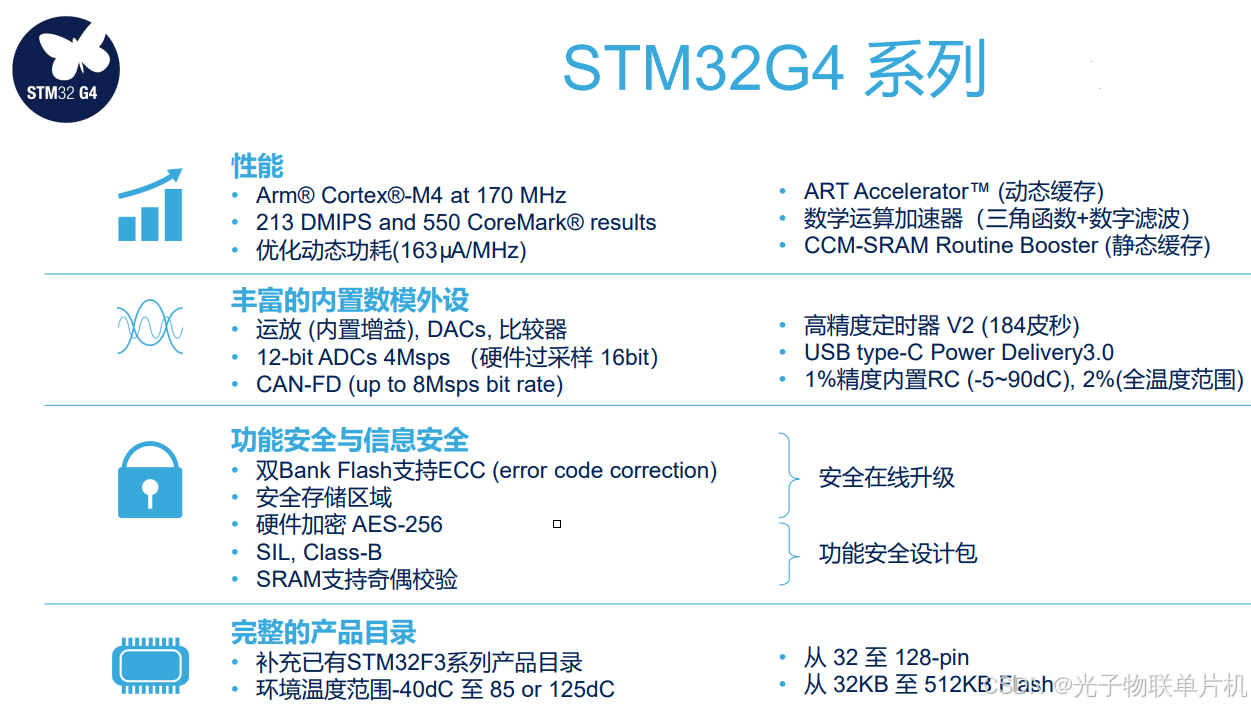 STM32 G4

STM32G4 系列

性能
• Arm® Cortex®-M4 at 170 MHz
• 213 DMIPS and 550 CoreMark® results
• 优化动态功耗(163μA/MHz)

• ART Accelerator™ (动态缓存)
• 数学运算加速器（三角函数+数字滤波）
• CCM-SRAM Routine Booster (静态缓存)

丰富的内置数模外设
• 运放 (内置增益), DACs, 比较器
• 12-bit ADCs 4Msps （硬件过采样 16bit)
• CAN-FD (up to 8Msps bit rate)

• 高精度定时器 V2 (184皮秒)
• USB type-C Power Delivery3.0
• 1%精度内置RC (-5~90dC), 2%(全温度范围)

功能安全与信息安全
• 双Bank Flash支持ECC (error code correction)
• 安全存储区域
• 硬件加密 AES-256
• SIL, Class-B
• SRAM支持奇偶校验

安全在线升级
功能安全设计包

完整的产品目录
• 补充已有STM32F3系列产品目录
• 环境温度范围-40dC 至 85 or 125dC

• 从 32 至 128-pin
• 从 32KB 至 512KB Flash

CSDN @光子物联单片机